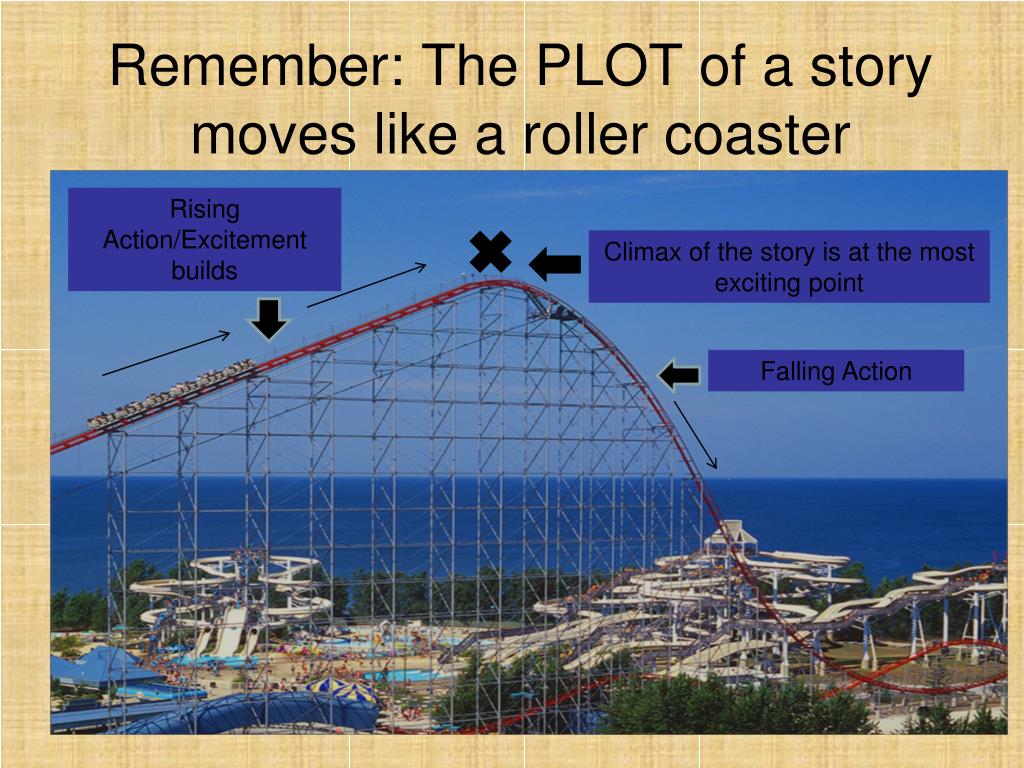 Remember: The PLOT of a story moves like a roller coaster

Rising Action/Excitement builds

Climax of the story is at the most exciting point

Falling Action